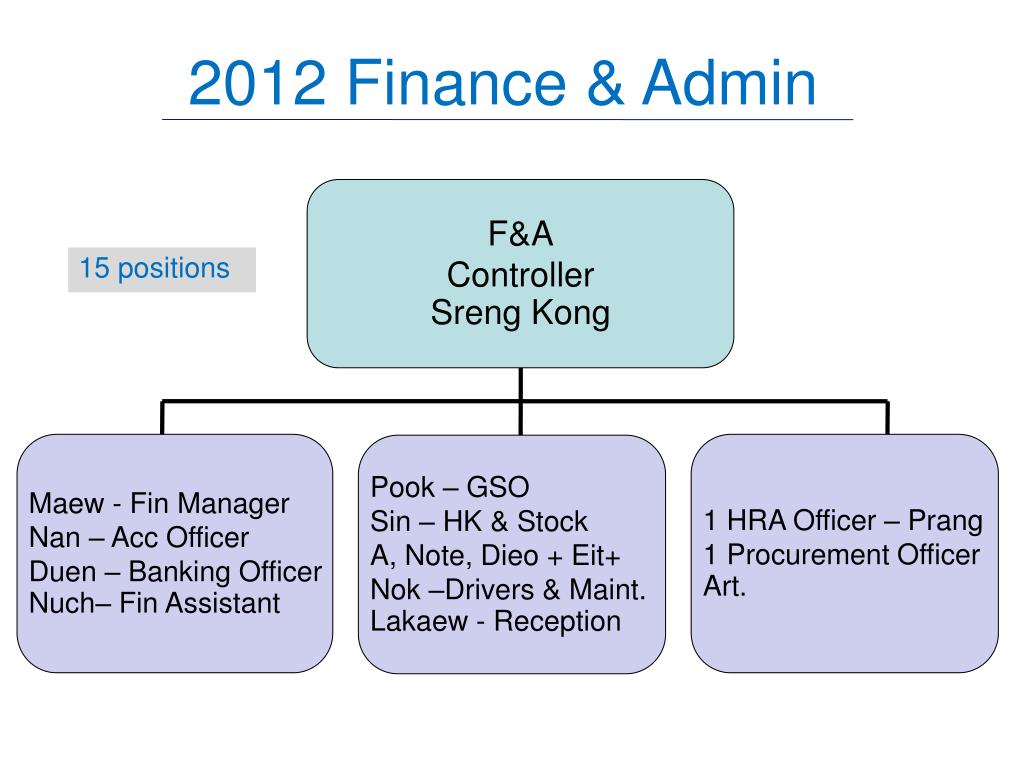 2012 Finance & Admin

15 positions

F&A
Controller
Sreng Kong

Maew - Fin Manager
Nan – Acc Officer
Duen – Banking Officer
Nuch– Fin Assistant

Pook – GSO
Sin – HK & Stock
A, Note, Dieo + Eit+
Nok –Drivers & Maint.
Lakaew - Reception

1 HRA Officer – Prang
1 Procurement Officer Art.